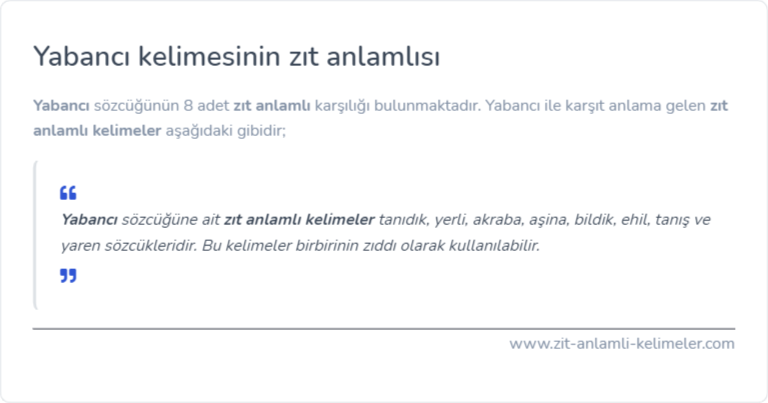 Yabancı kelimesinin zıt anlamlısı

Yabancı sözcüğünün 8 adet zıt anlamlı karşılığı bulunmaktadır. Yabancı ile karşıt anlama gelen zıt anlamlı kelimeler aşağıdaki gibidir;

Yabancı sözcüğüne ait zıt anlamlı kelimeler tanıdık, yerli, akraba, aşina, bildik, ehil, tanış ve yaren sözcükleridir. Bu kelimeler birbirinin zıddı olarak kullanılabilir.

www.zit-anlamli-kelimeler.com